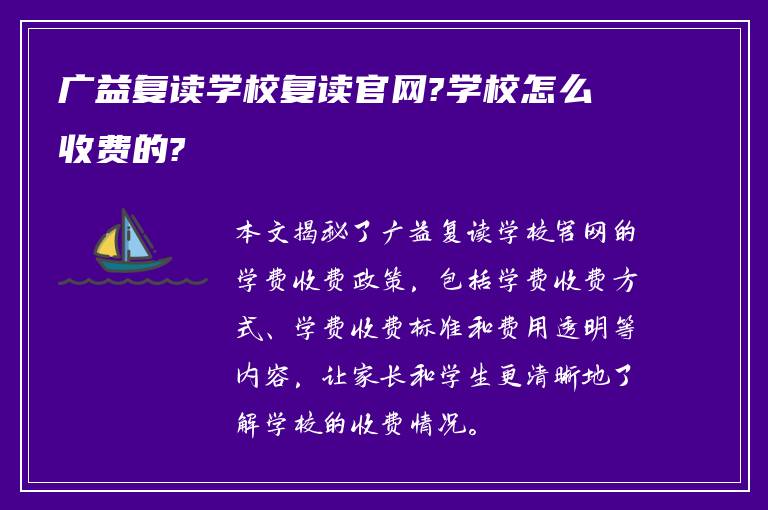 广益复读学校复读官网?学校怎么收费的?

本文揭秘了广益复读学校官网的学费收费政策，包括学费收费方式、学费收费标准和费用透明等内容，让家长和学生更清晰地了解学校的收费情况。